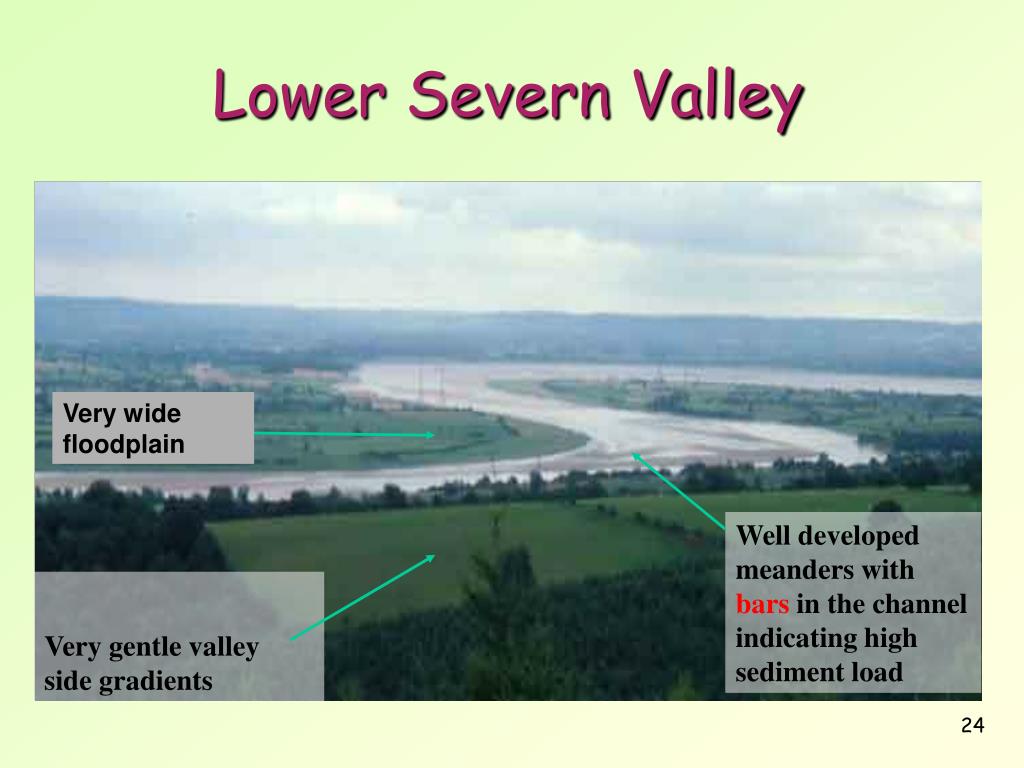 Lower Severn Valley

Very wide floodplain

Well developed meanders with bars in the channel indicating high sediment load

Very gentle valley side gradients

24